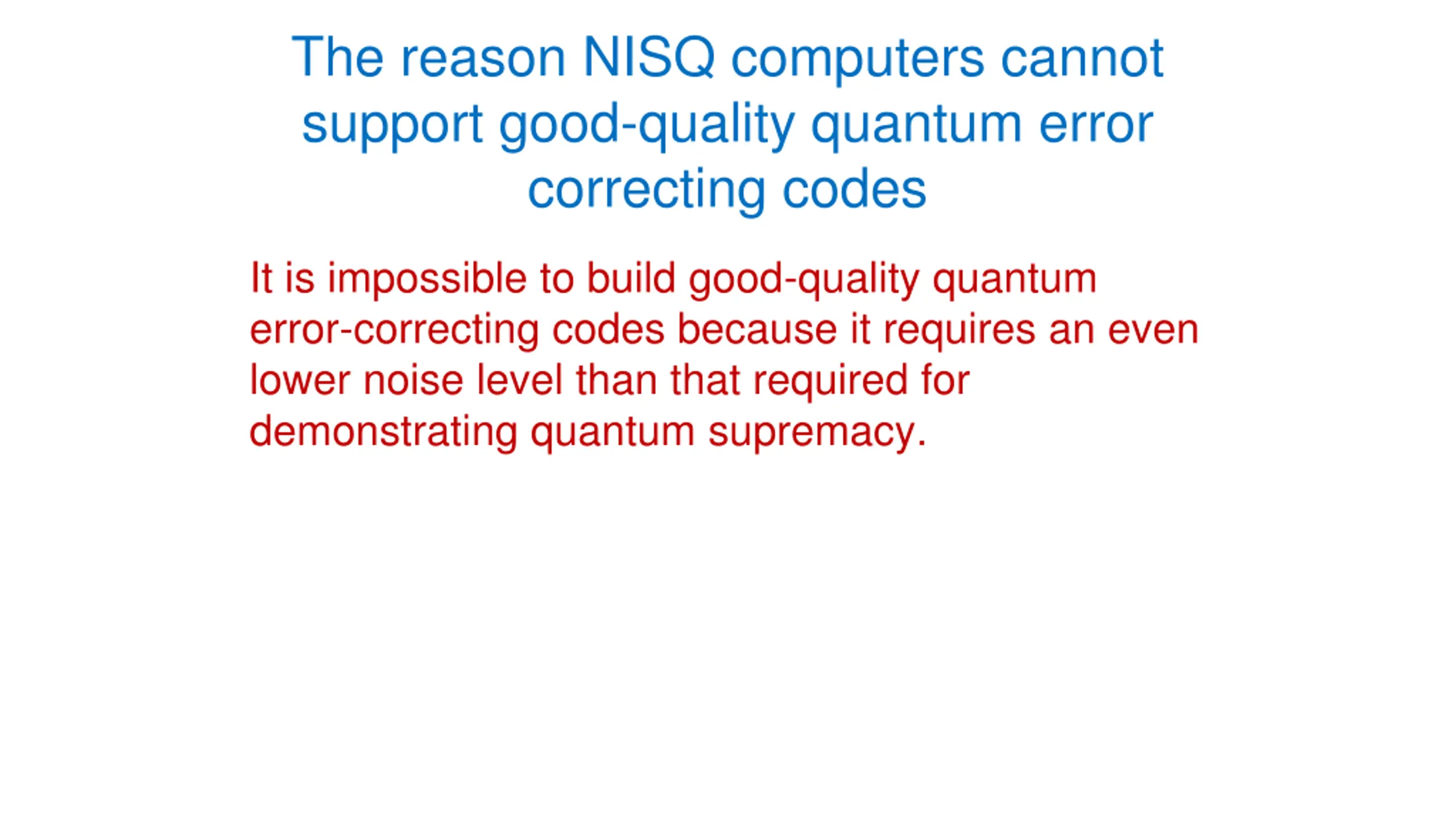 The reason NISQ computers cannot support good-quality quantum error correcting codes

It is impossible to build good-quality quantum error-correcting codes because it requires an even lower noise level than that required for demonstrating quantum supremacy.